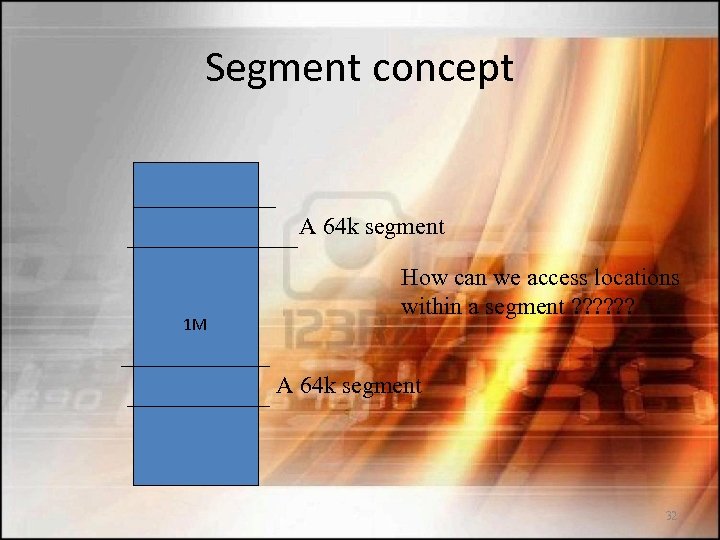 Segment concept

A 64k segment

How can we access locations within a segment ??????

1M

A 64k segment

32